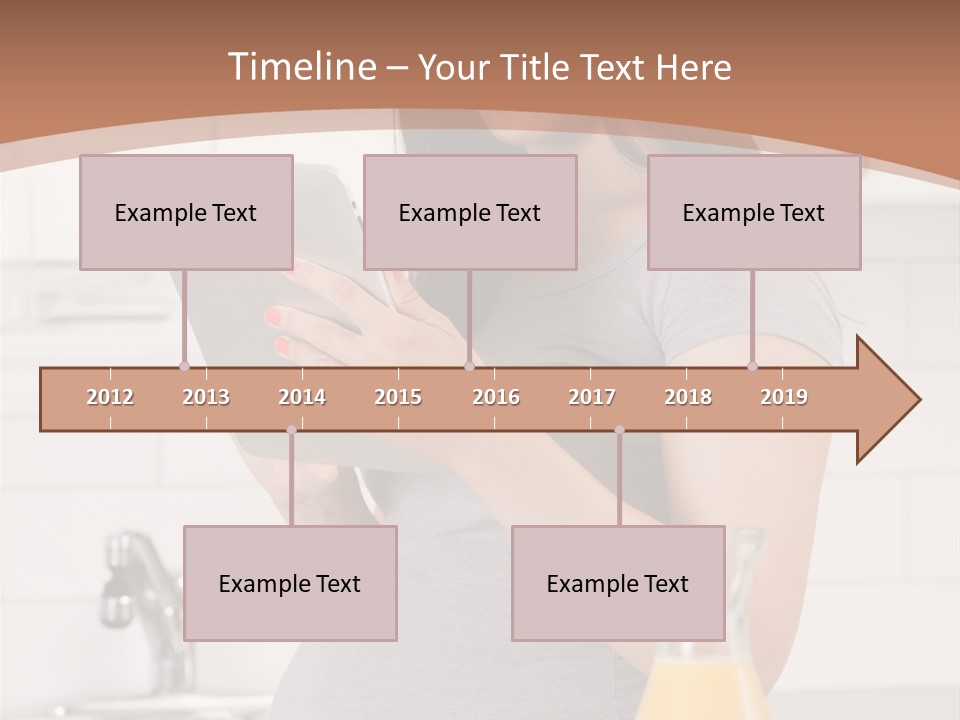 Timeline – Your Title Text Here

Example Text

Example Text

Example Text

2012 2013 2014 2015 2016 2017 2018 2019

Example Text

Example Text